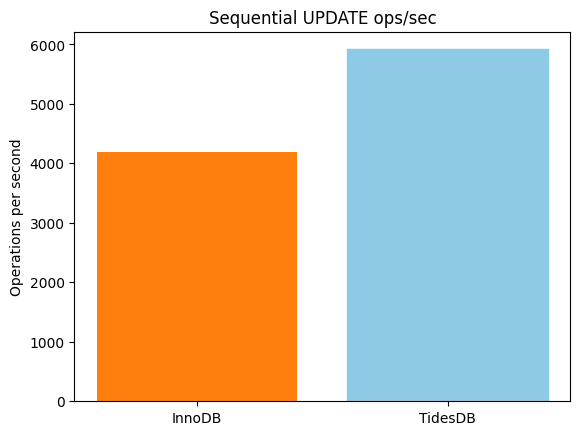 Sequential UPDATE ops/sec

Operations per second

6000
5000
4000
3000
2000
1000
0

InnoDB
TidesDB